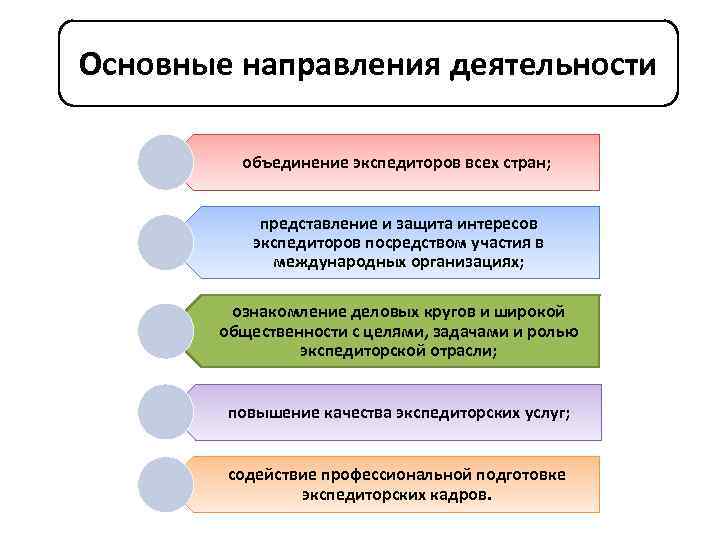 Основные направления деятельности

объединение экспедиторов всех стран;

представление и защита интересов экспедиторов посредством участия в международных организациях;

ознакомление деловых кругов и широкой общественности с целями, задачами и ролью экспедиторской отрасли;

повышение качества экспедиторских услуг;

содействие профессиональной подготовке экспедиторских кадров.